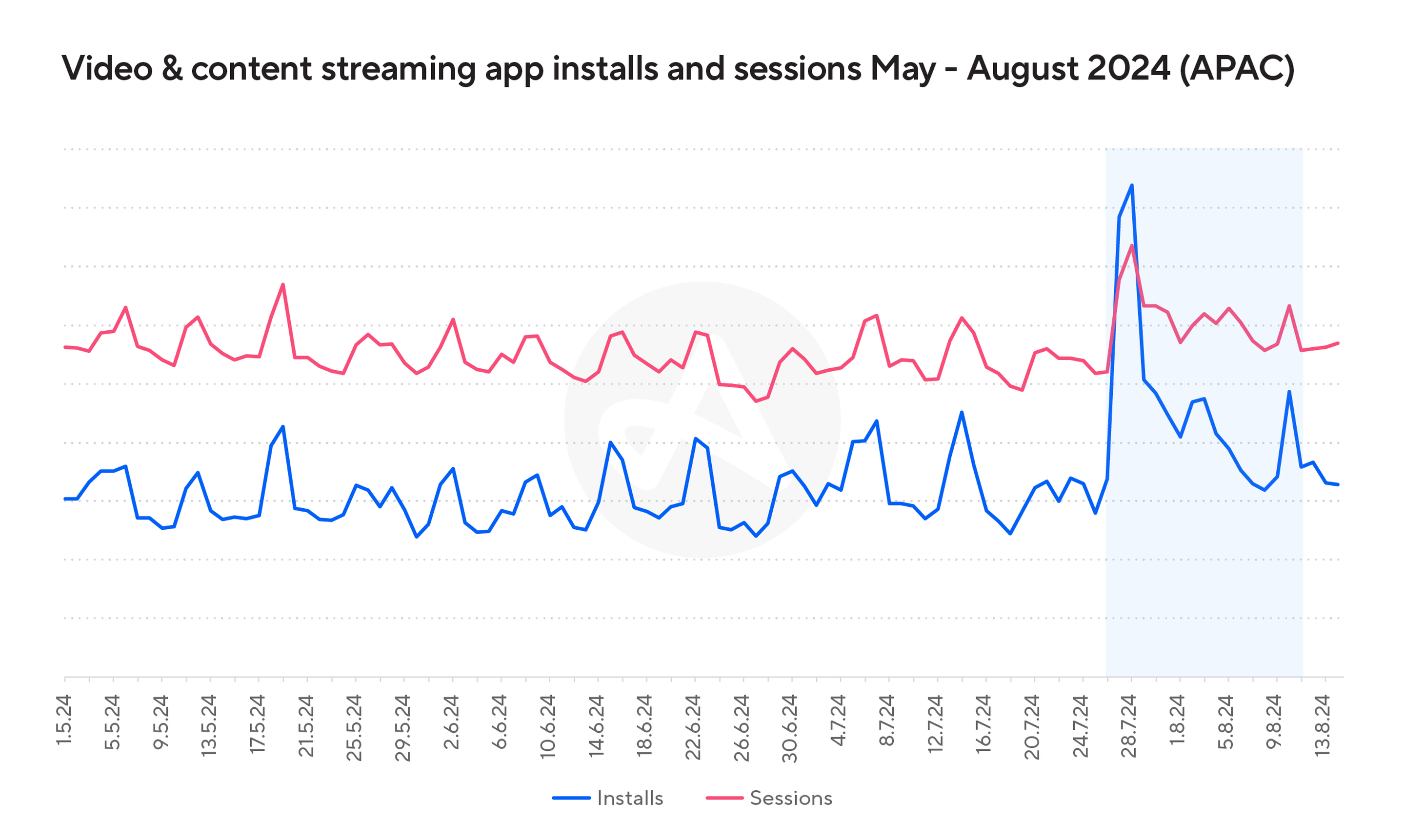 Video & content streaming app installs and sessions May - August 2024 (APAC)

1.5.24
5.5.24
9.5.24
13.5.24
17.5.24
21.5.24
25.5.24
29.5.24
2.6.24
6.6.24
10.6.24
14.6.24
18.6.24
22.6.24
26.6.24
30.6.24
4.7.24
8.7.24
12.7.24
16.7.24
20.7.24
24.7.24
28.7.24
1.8.24
5.8.24
9.8.24
13.8.24

Installs
Sessions